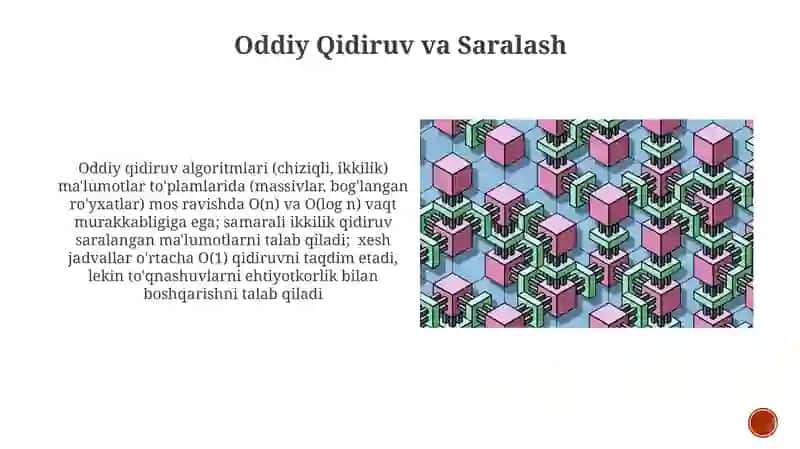 Oddiy Qidiruv va Saralash

Oddiy qidiruv algoritmlari (chiziqli, ikkilik) ma'lumotlar to'plamlarida (massivlar, bog'langan ro'yxatlar) mos ravishda O(n) va O(log n) vaqt murakkabligiga ega; samarali ikkilik qidiruv saralangan ma'lumotlarni talab qiladi; xesh jadvallar o'rtacha O(1) qidiruvni taqdim etadi, lekin to'qnashuvlarni ehtiyotkorlik bilan boshqarishni talab qiladi